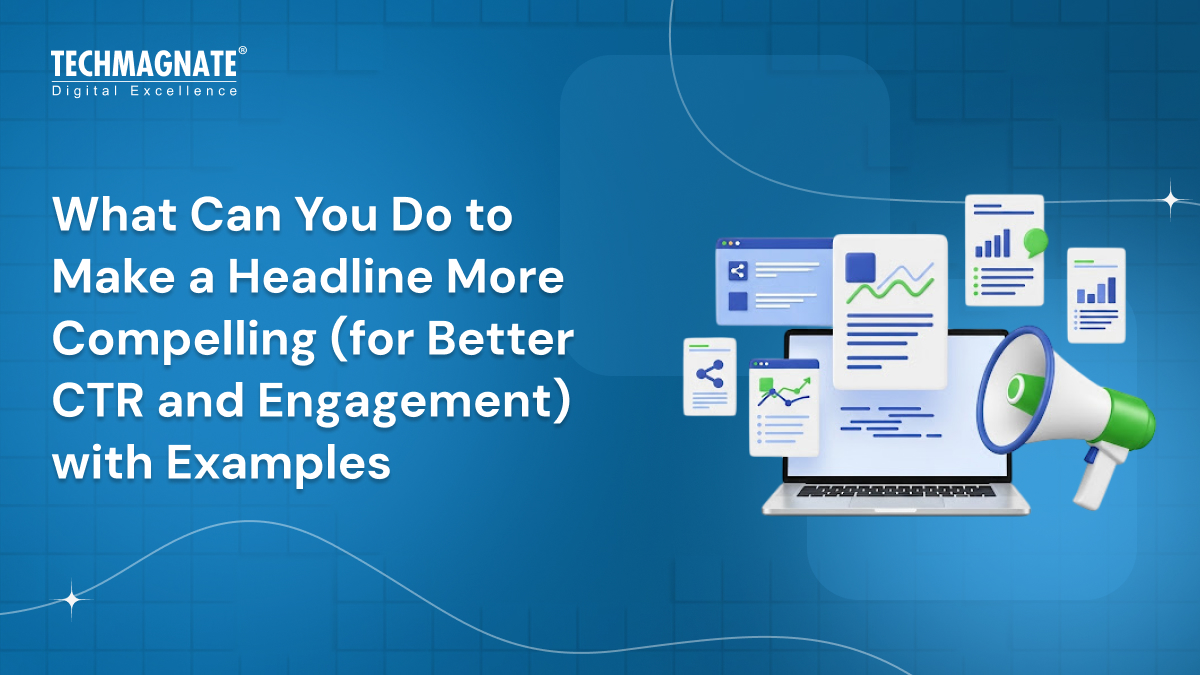 TECHMAGNATE®
Digital Excellence

What Can You Do to Make a Headline More Compelling (for Better CTR and Engagement) with Examples